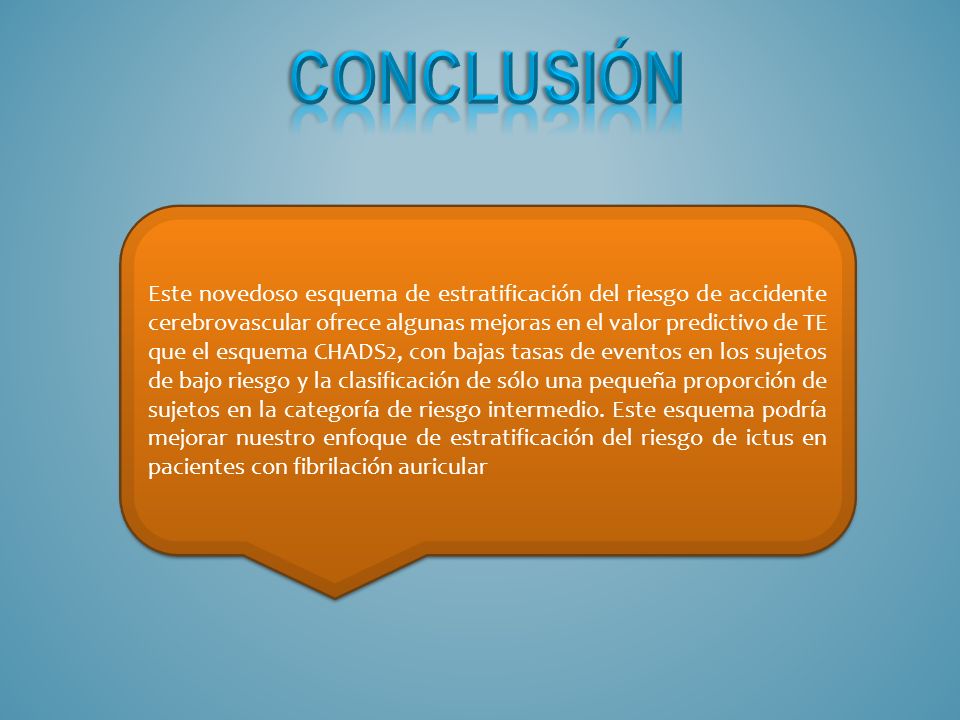 CONCLUSIÓN

Este novedoso esquema de estratificación del riesgo de accidente cerebrovascular ofrece algunas mejoras en el valor predictivo de TE que el esquema CHADS2, con bajas tasas de eventos en los sujetos de bajo riesgo y la clasificación de sólo una pequeña proporción de sujetos en la categoría de riesgo intermedio. Este esquema podría mejorar nuestro enfoque de estratificación del riesgo de ictus en pacientes con fibrilación auricular